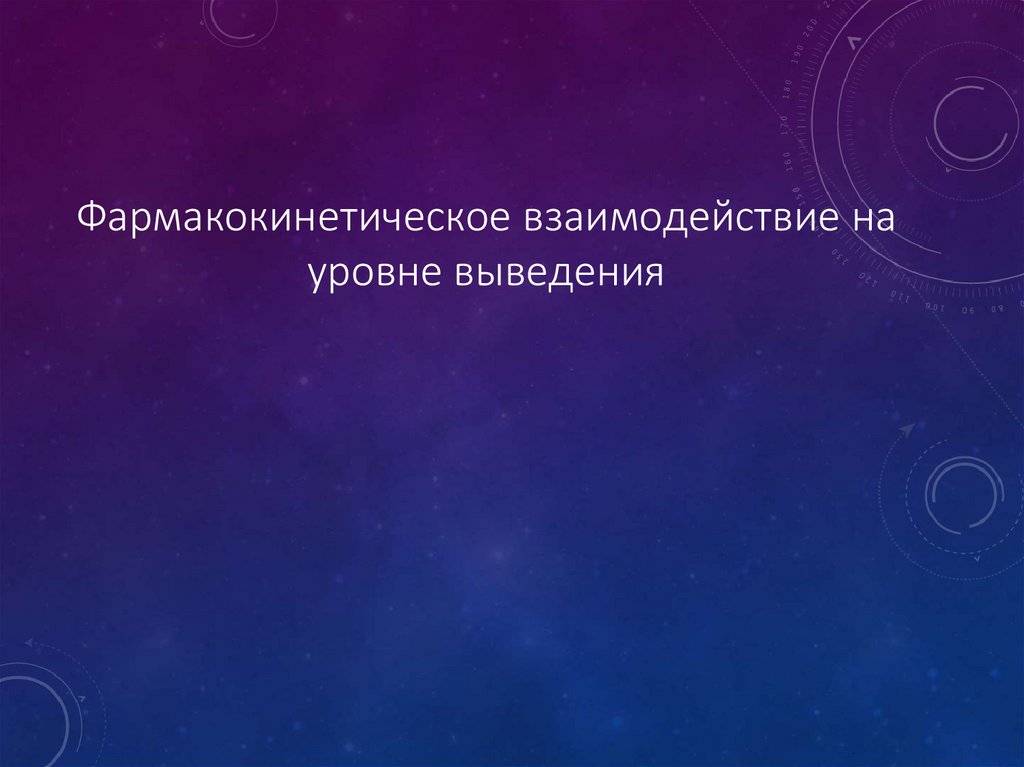 Фармакокинетическое взаимодействие на уровне выведения